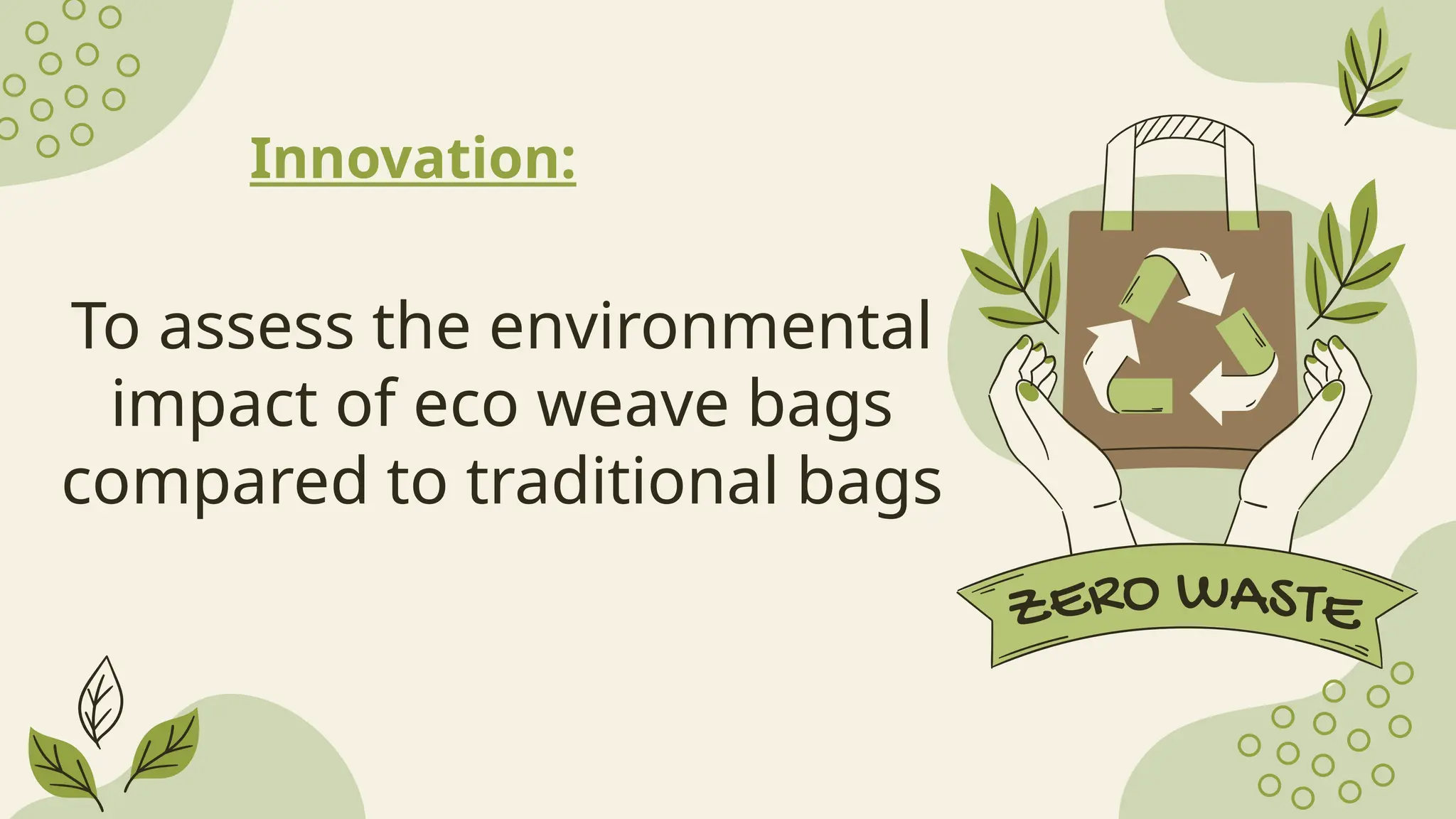 Innovation:

To assess the environmental impact of eco weave bags compared to traditional bags

ZERO WASTE